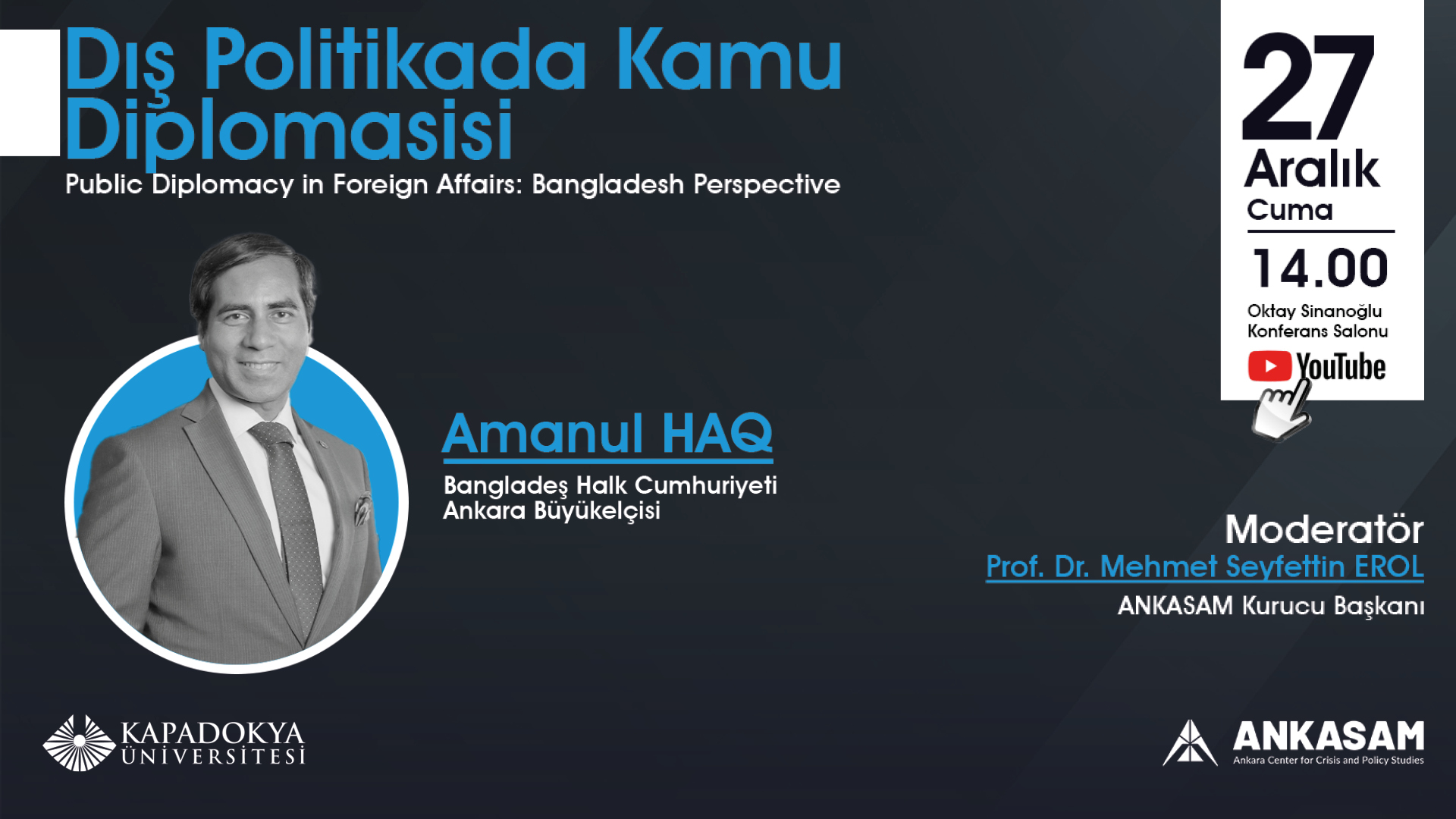 Dış Politikada Kamu Diplomasisi

Public Diplomacy in Foreign Affairs: Bangladesh Perspective

27 Aralık Cuma

14.00

Oktay Sinanoğlu Konferans Salonu

YouTube

Amanul HAQ

Bangladeş Halk Cumhuriyeti Ankara Büyükelçisi

Moderatör

Prof. Dr. Mehmet Seyfettin EROL

ANKASAM Kurucu Başkanı

KAPADOKYA ÜNİVERSİTESİ

ANKASAM
Ankara Center for Crisis and Policy Studies